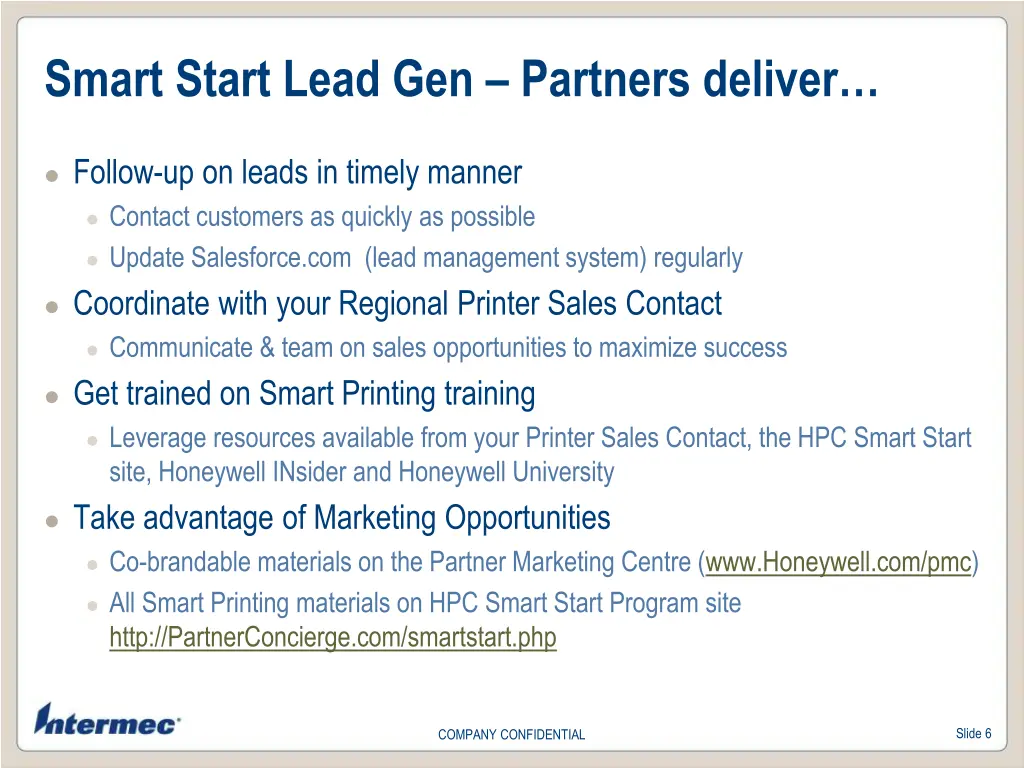 Smart Start Lead Gen – Partners deliver…

Follow-up on leads in timely manner

Contact customers as quickly as possible

Update Salesforce.com (lead management system) regularly

Coordinate with your Regional Printer Sales Contact

Communicate & team on sales opportunities to maximize success

Get trained on Smart Printing training

Leverage resources available from your Printer Sales Contact, the HPC Smart Start site, Honeywell INsider and Honeywell University

Take advantage of Marketing Opportunities

Co-brandable materials on the Partner Marketing Centre (www.Honeywell.com/pmc)

All Smart Printing materials on HPC Smart Start Program site http://PartnerConcierge.com/smartstart.php

Intermec

COMPANY CONFIDENTIAL

Slide 6